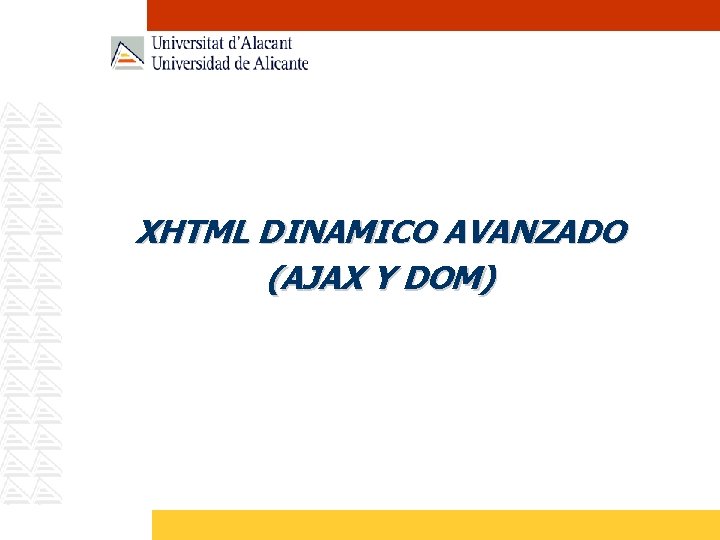 Universitat d'Alacant
Universidad de Alicante

XHTML DINAMICO AVANZADO
(AJAX Y DOM)